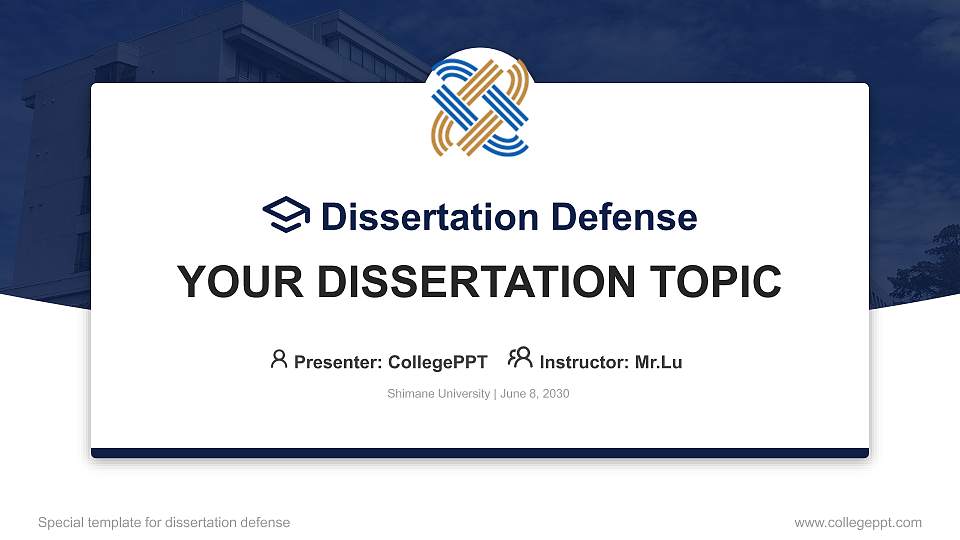 Dissertation Defense

YOUR DISSERTATION TOPIC

Presenter: CollegePPT Instructor: Mr.Lu

Shimane University | June 8, 2030

Special template for dissertation defense

www.collegeppt.com